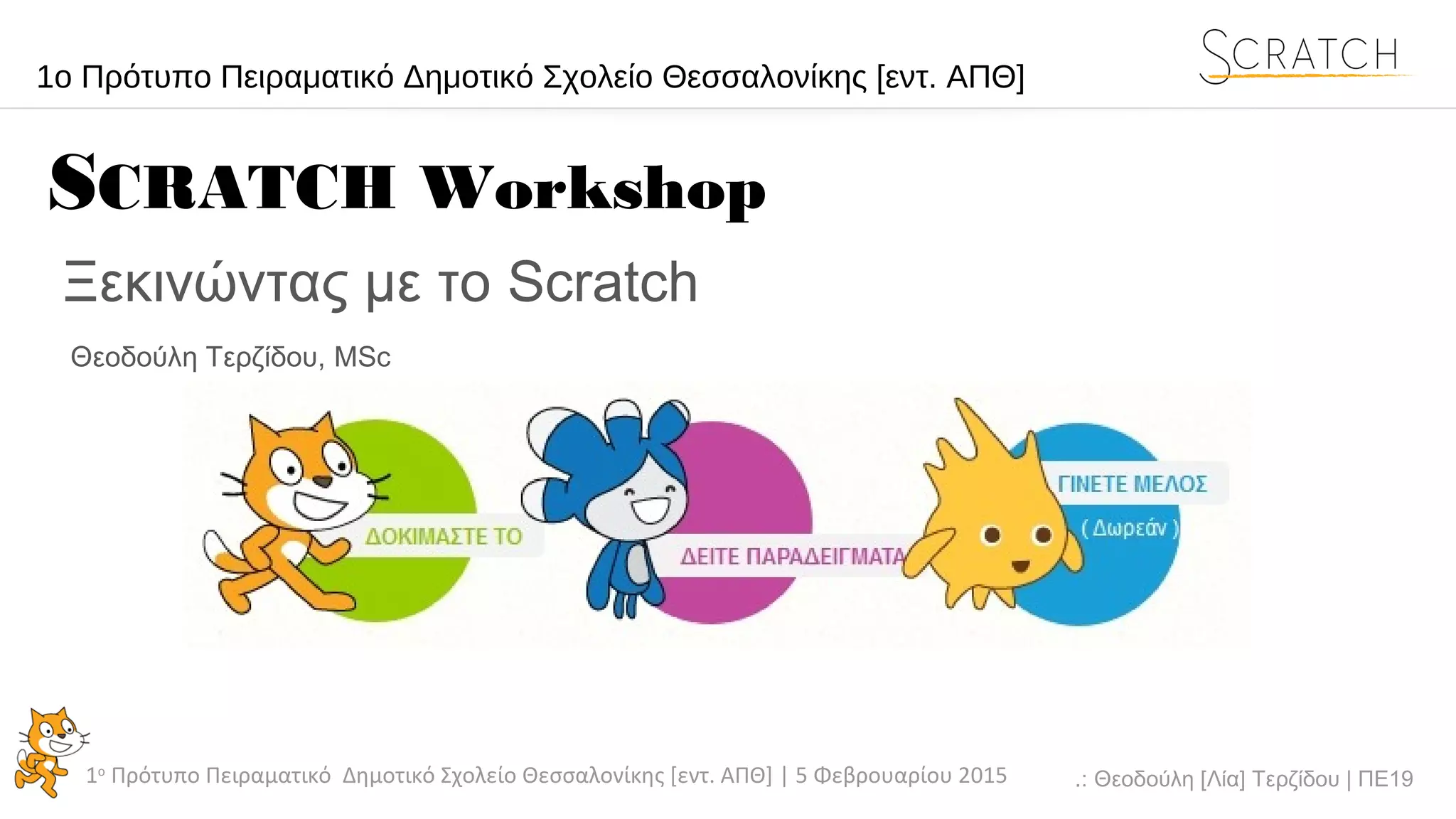 1ο Πρότυπο Πειραματικό Δημοτικό Σχολείο Θεσσαλονίκης [εντ. ΑΠΘ]

SCRATCH

SCRATCH Workshop

Ξεκινώντας με το Scratch

Θεοδούλη Τερζίδου, MSc

ΔΟΚΙΜΑΣΤΕ ΤΟ

ΔΕΙΤΕ ΠΑΡΑΔΕΙΓΜΑΤΑ

ΓΙΝΕΤΕ ΜΕΛΟΣ

( Δωρεάν )

1ο Πρότυπο Πειραματικό Δημοτικό Σχολείο Θεσσαλονίκης [εντ. ΑΠΘ] | 5 Φεβρουαρίου 2015

.: Θεοδούλη [Λία] Τερζίδου | ΠΕ19